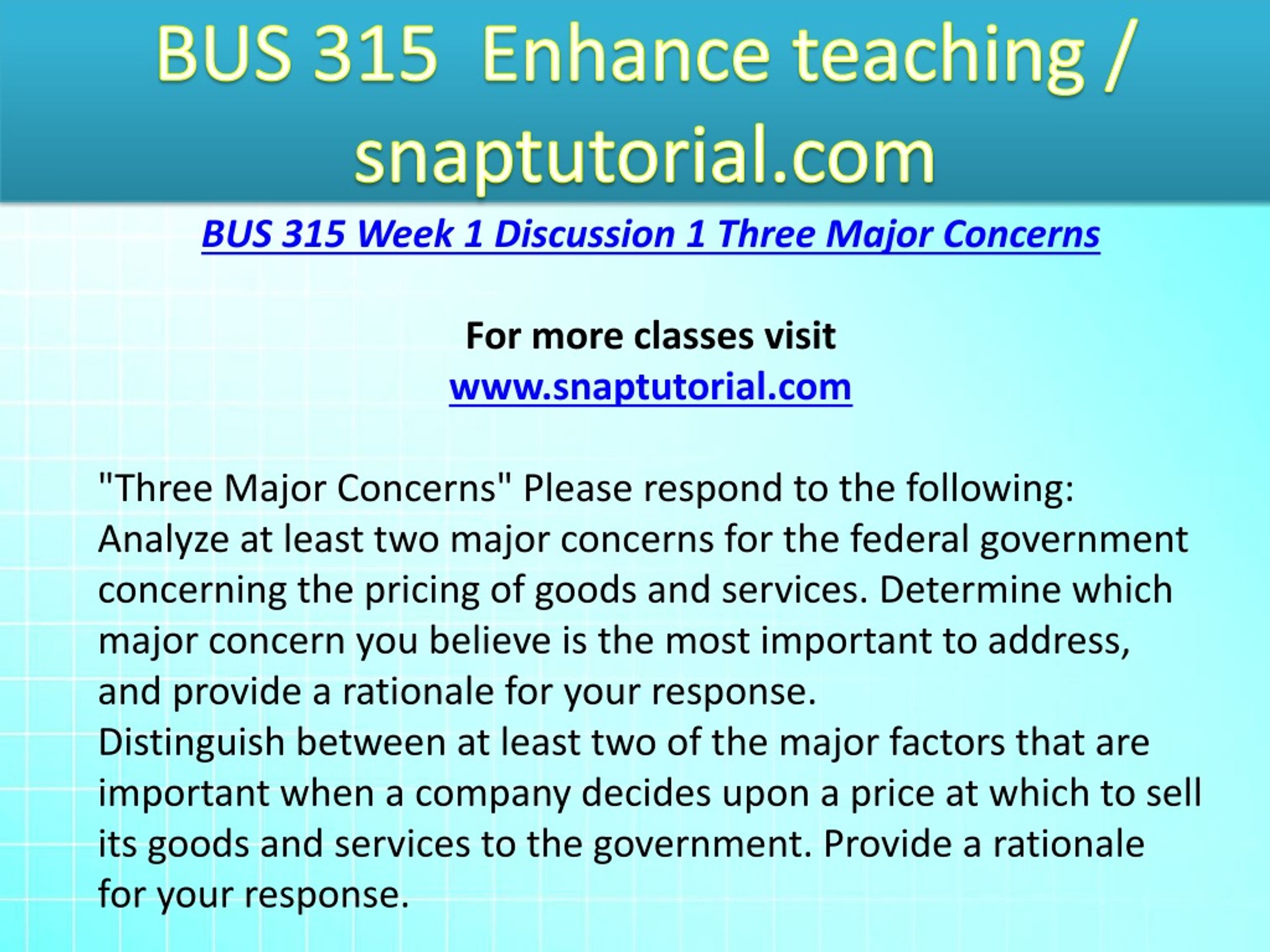 BUS 315 Enhance teaching / snaptutorial.com

BUS 315 Week 1 Discussion 1 Three Major Concerns

For more classes visit
www.snaptutorial.com

"Three Major Concerns" Please respond to the following:
Analyze at least two major concerns for the federal government concerning the pricing of goods and services. Determine which major concern you believe is the most important to address, and provide a rationale for your response.
Distinguish between at least two of the major factors that are important when a company decides upon a price at which to sell its goods and services to the government. Provide a rationale for your response.